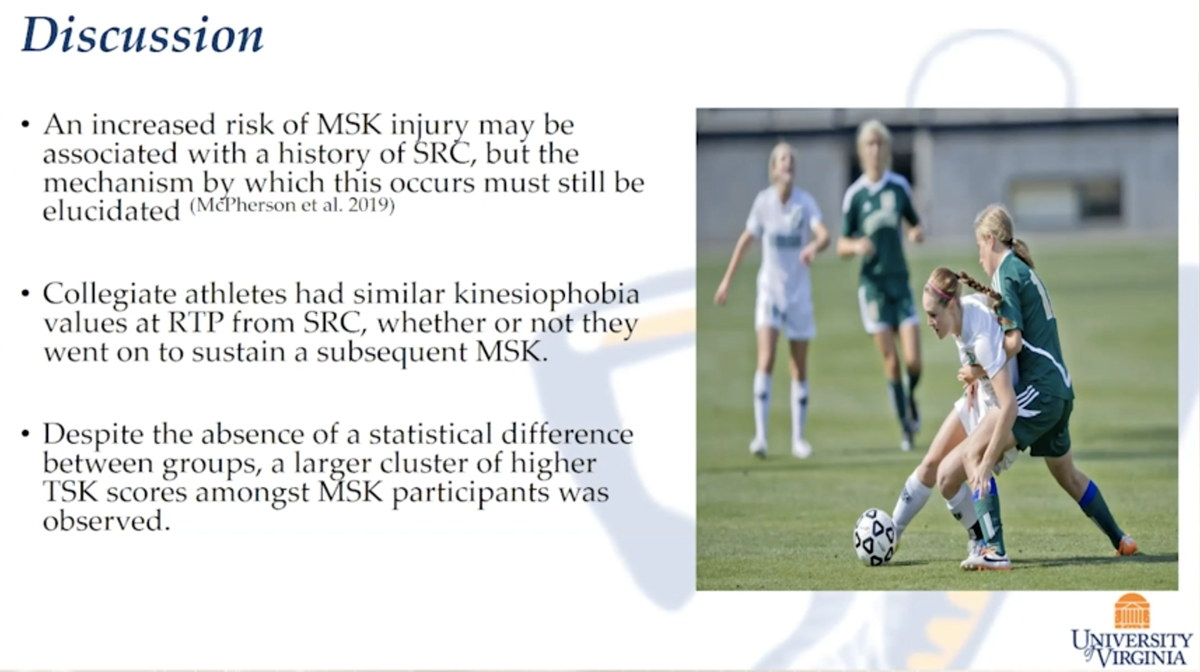 Discussion

• An increased risk of MSK injury may be associated with a history of SRC, but the mechanism by which this occurs must still be elucidated (McPherson et al. 2019)

• Collegiate athletes had similar kinesiophobia values at RTP from SRC, whether or not they went on to sustain a subsequent MSK.

• Despite the absence of a statistical difference between groups, a larger cluster of higher TSK scores amongst MSK participants was observed.

UNIVERSITY of VIRGINIA